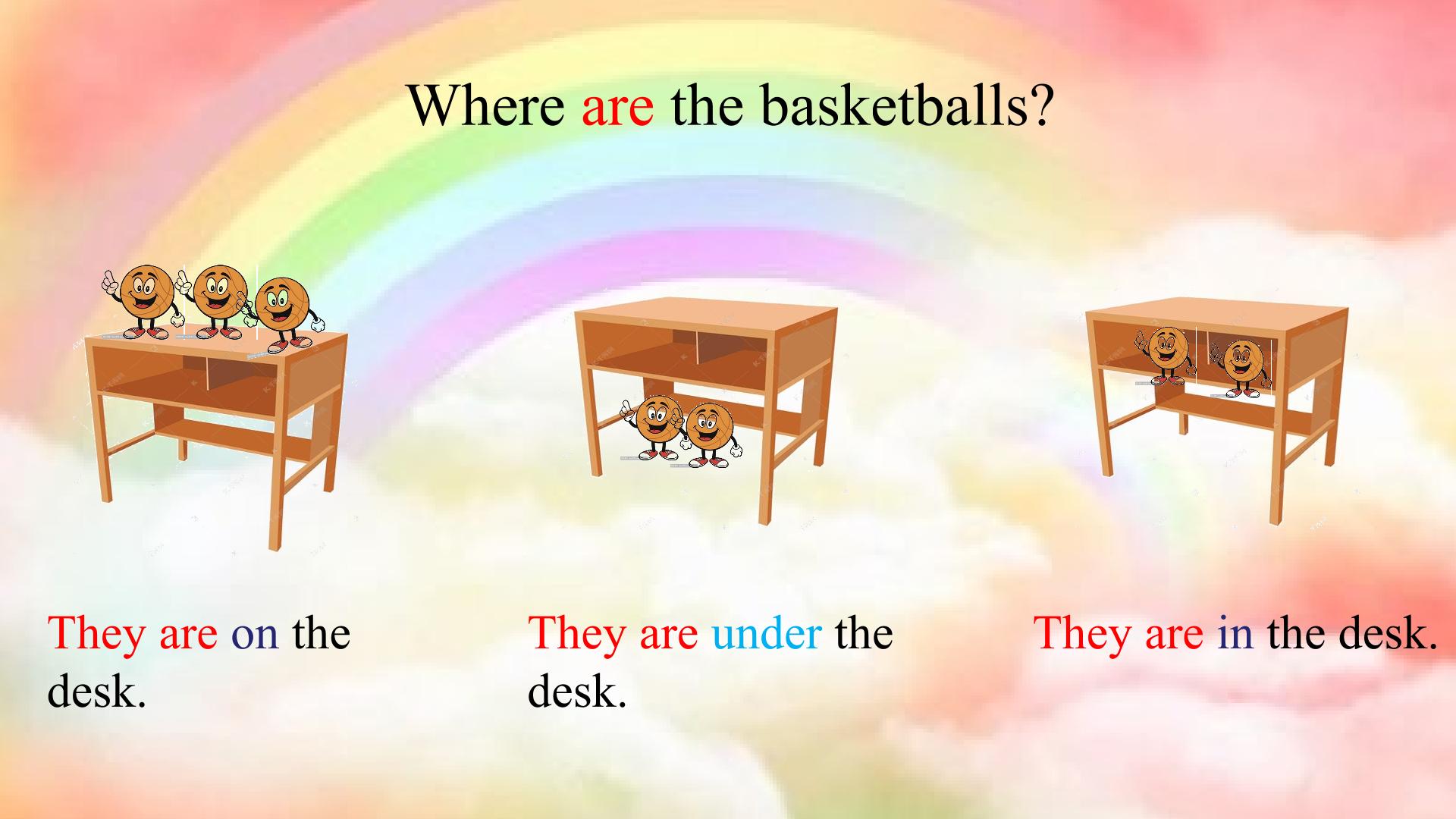 Where are the basketballs?

They are on the desk.

They are under the desk.

They are in the desk.